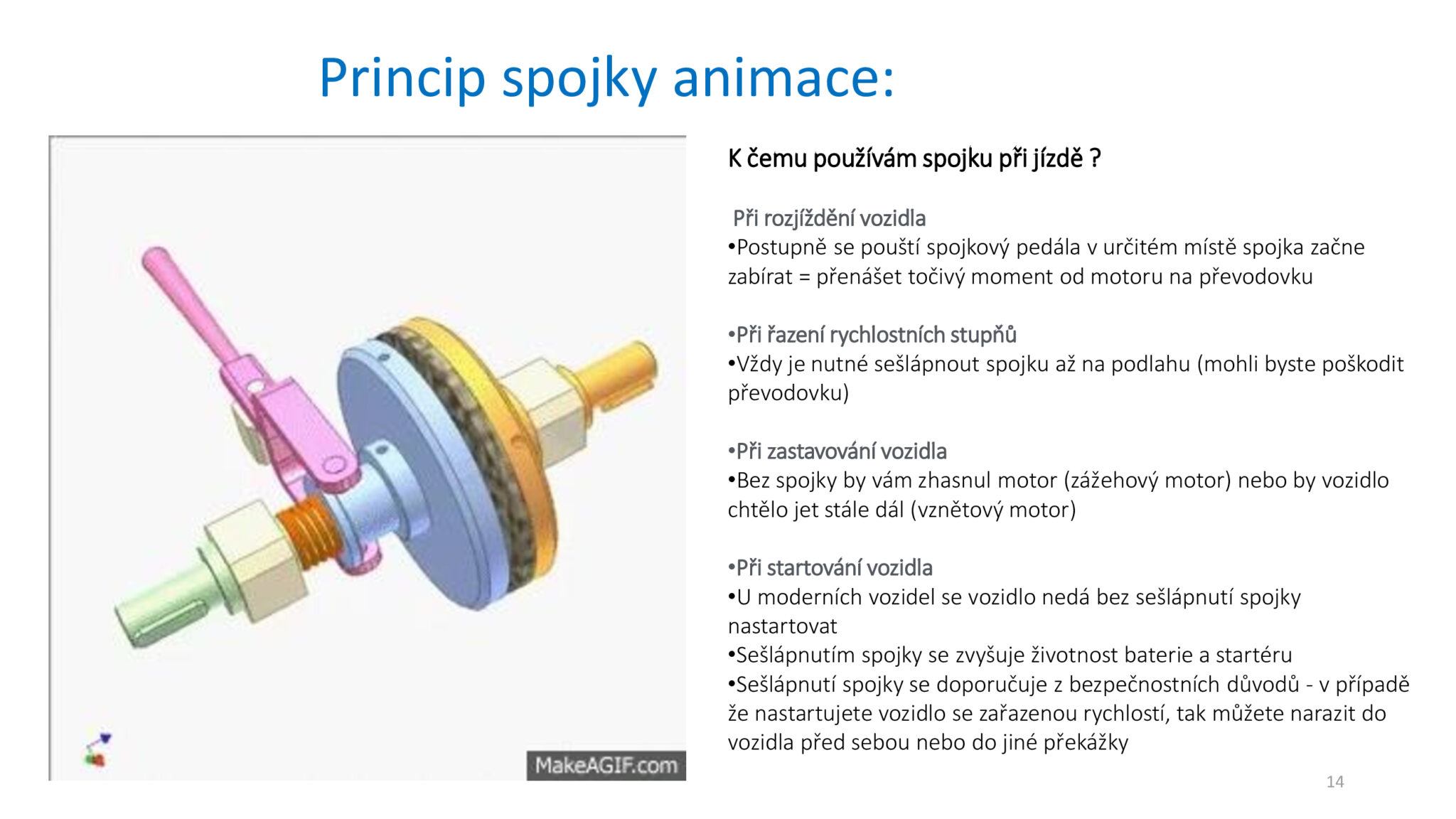 Princip spojky animace:

MakeAGIF.com

K čemu používám spojku při jízdě ?

Při rozjíždění vozidla
•Postupně se pouští spojkový pedála v určitém místě spojka začne zabírat = přenášet točivý moment od motoru na převodovku

•Při řazení rychlostních stupňů
•Vždy je nutné sešlápnout spojku až na podlahu (mohli byste poškodit převodovku)

•Při zastavování vozidla
•Bez spojky by vám zhasnul motor (zážehový motor) nebo by vozidlo chtělo jet stále dál (vznětový motor)

•Při startování vozidla
•U moderních vozidel se vozidlo nedá bez sešlápnutí spojky nastartovat
•Sešlápnutím spojky se zvyšuje životnost baterie a startéru
•Sešlápnutí spojky se doporučuje z bezpečnostních důvodů - v případě že nastartujete vozidlo se zařazenou rychlostí, tak můžete narazit do vozidla před sebou nebo do jiné překážky

14